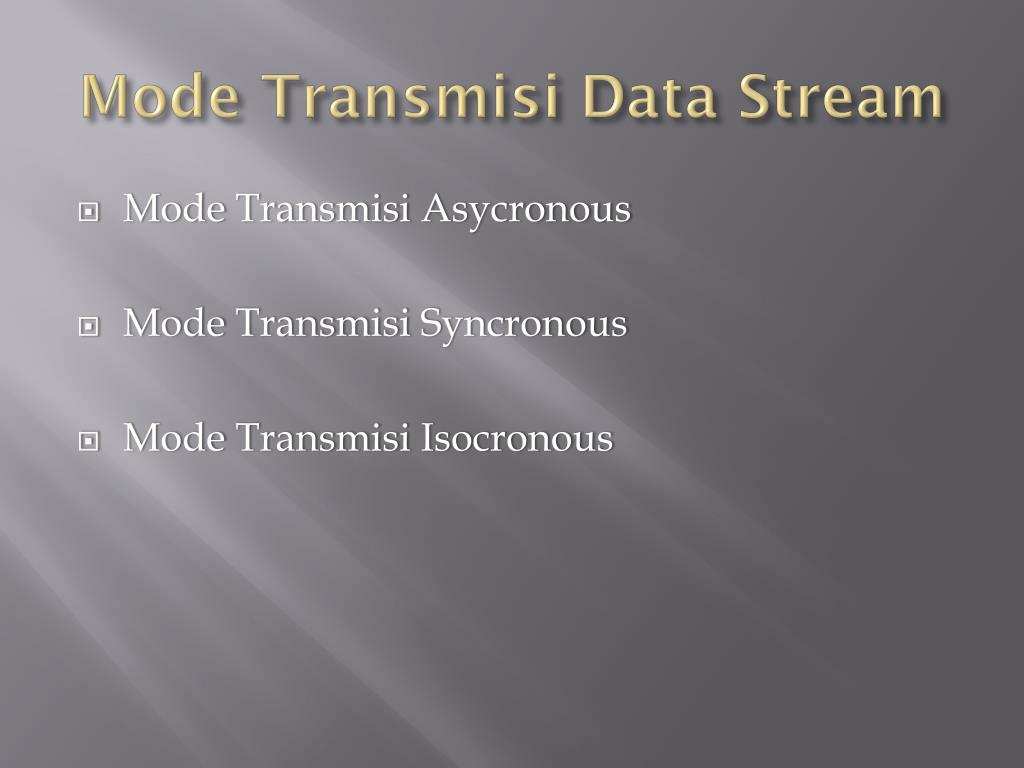 Mode Transmisi Data Stream

Mode Transmisi Asycronous

Mode Transmisi Syncronous

Mode Transmisi Isocronous